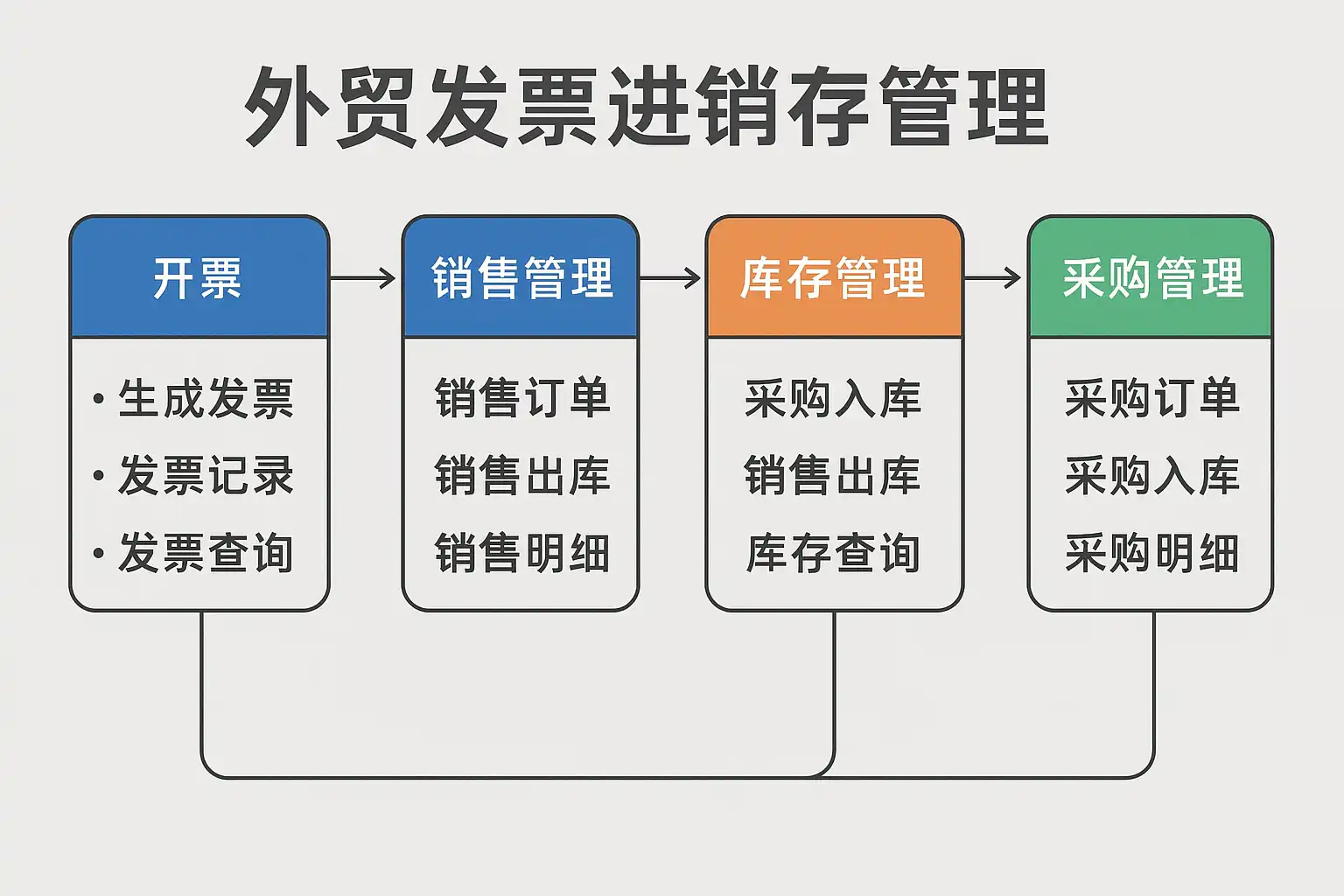 外贸发票进销存管理

开票

• 生成发票
• 发票记录
• 发票查询

销售管理

销售订单
销售出库
销售明细

库存管理

采购入库
销售出库
库存查询

采购管理

采购订单
采购入库
采购明细